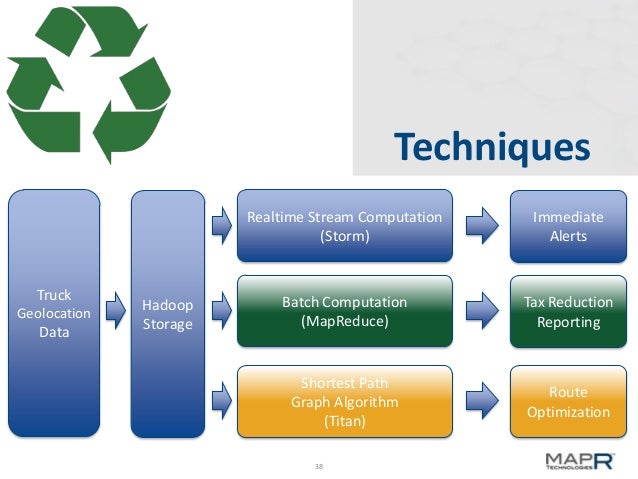 Techniques

Truck Geolocation Data

Hadoop Storage

Realtime Stream Computation (Storm)

Immediate Alerts

Batch Computation (MapReduce)

Tax Reduction Reporting

Shortest Path Graph Algorithm (Titan)

Route Optimization

38

MAPR TECHNOLOGIES